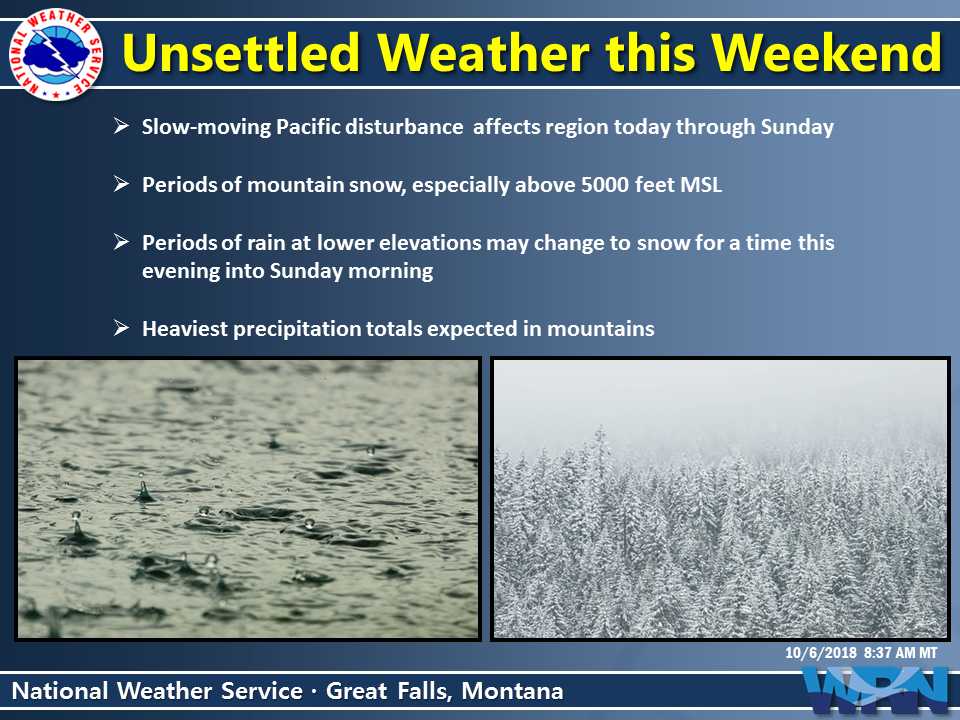 NATIONAL WEATHER SERVICE

Unsettled Weather this Weekend

➢ Slow-moving Pacific disturbance affects region today through Sunday

➢ Periods of mountain snow, especially above 5000 feet MSL

➢ Periods of rain at lower elevations may change to snow for a time this evening into Sunday morning

➢ Heaviest precipitation totals expected in mountains

10/6/2018 8:37 AM MT

National Weather Service · Great Falls, Montana

WRN